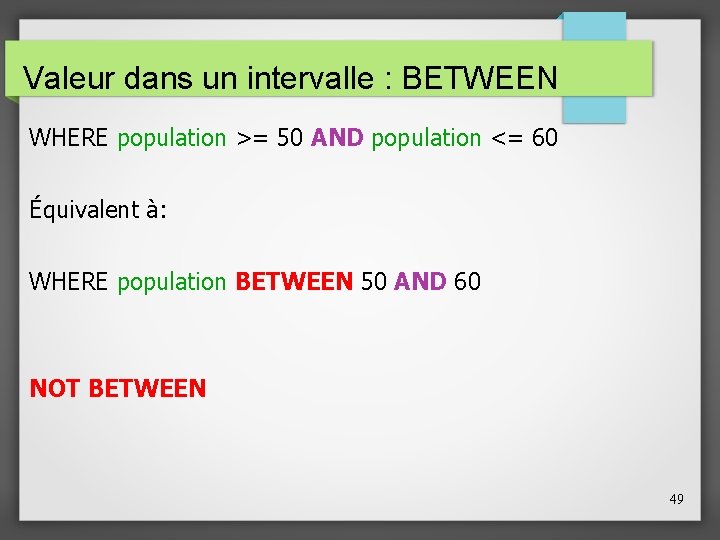 Valeur dans un intervalle : BETWEEN

WHERE population >= 50 AND population <= 60

Équivalent à:

WHERE population BETWEEN 50 AND 60

NOT BETWEEN

49